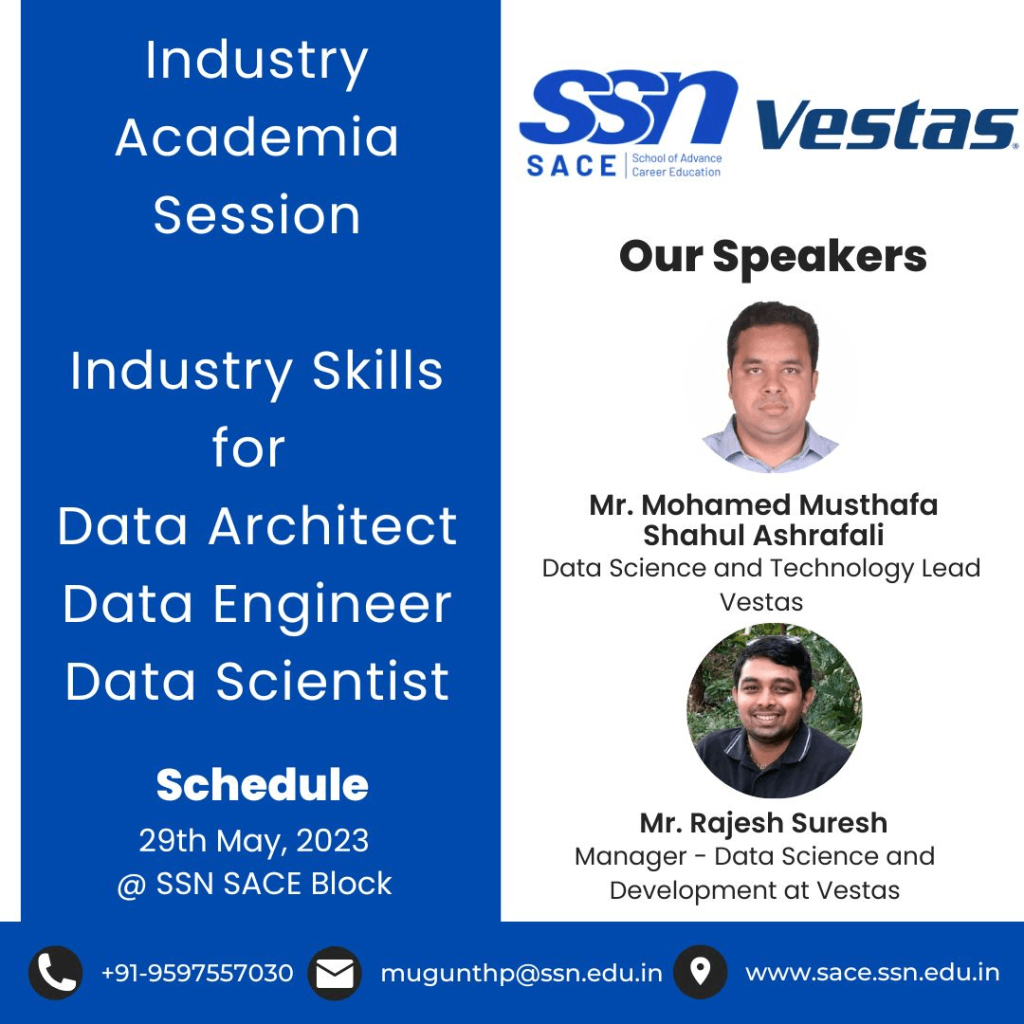 Industry Academia Session

Industry Skills for Data Architect Data Engineer Data Scientist

Schedule
29th May, 2023
@ SSN SACE Block

SSN
SACE School of Advance Career Education

Vestas

Our Speakers

Mr. Mohamed Musthafa Shahul Ashrafali
Data Science and Technology Lead
Vestas

Mr. Rajesh Suresh
Manager - Data Science and Development at Vestas

+91-9597557030 mugunthp@ssn.edu.in www.sace.ssn.edu.in